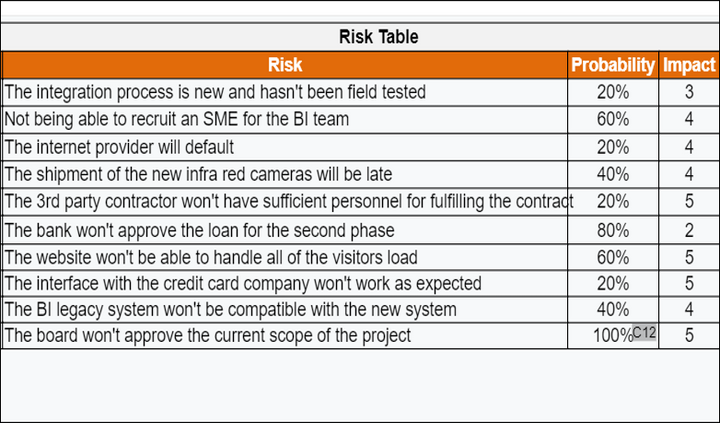 Risk Table

| Risk | Probability | Impact |
|---|---|---|
| The integration process is new and hasn't been field tested | 20% | 3 |
| Not being able to recruit an SME for the BI team | 60% | 4 |
| The internet provider will default | 20% | 4 |
| The shipment of the new infra red cameras will be late | 40% | 4 |
| The 3rd party contractor won't have sufficient personnel for fulfilling the contract | 20% | 5 |
| The bank won't approve the loan for the second phase | 80% | 2 |
| The website won't be able to handle all of the visitors load | 60% | 5 |
| The interface with the credit card company won't work as expected | 20% | 5 |
| The BI legacy system won't be compatible with the new system | 40% | 4 |
| The board won't approve the current scope of the project | 100% C12 | 5 |